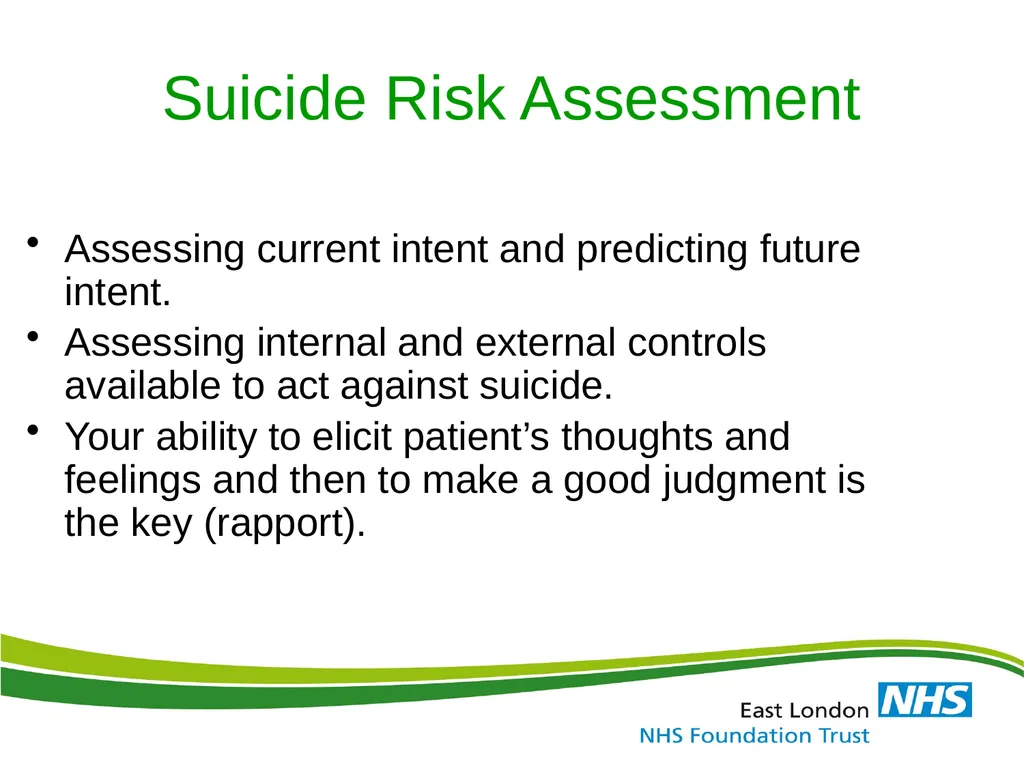 Suicide Risk Assessment

• Assessing current intent and predicting future intent.
• Assessing internal and external controls available to act against suicide.
• Your ability to elicit patient’s thoughts and feelings and then to make a good judgment is the key (rapport).

East London NHS
NHS Foundation Trust